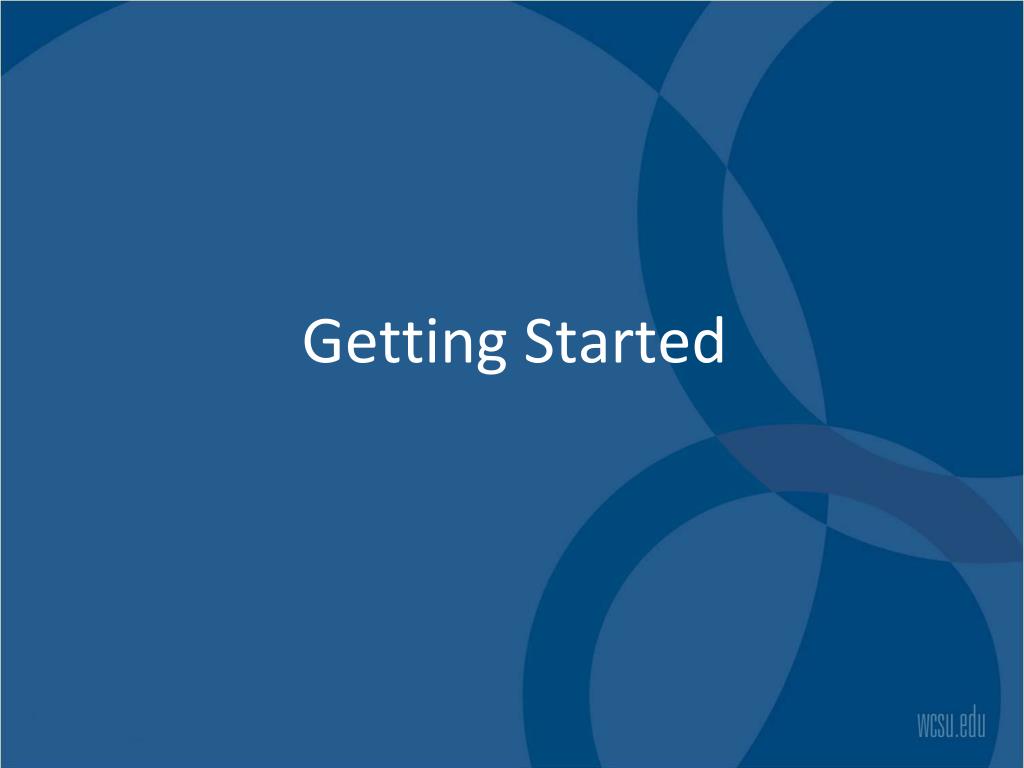 Getting Started

wcsu.edu